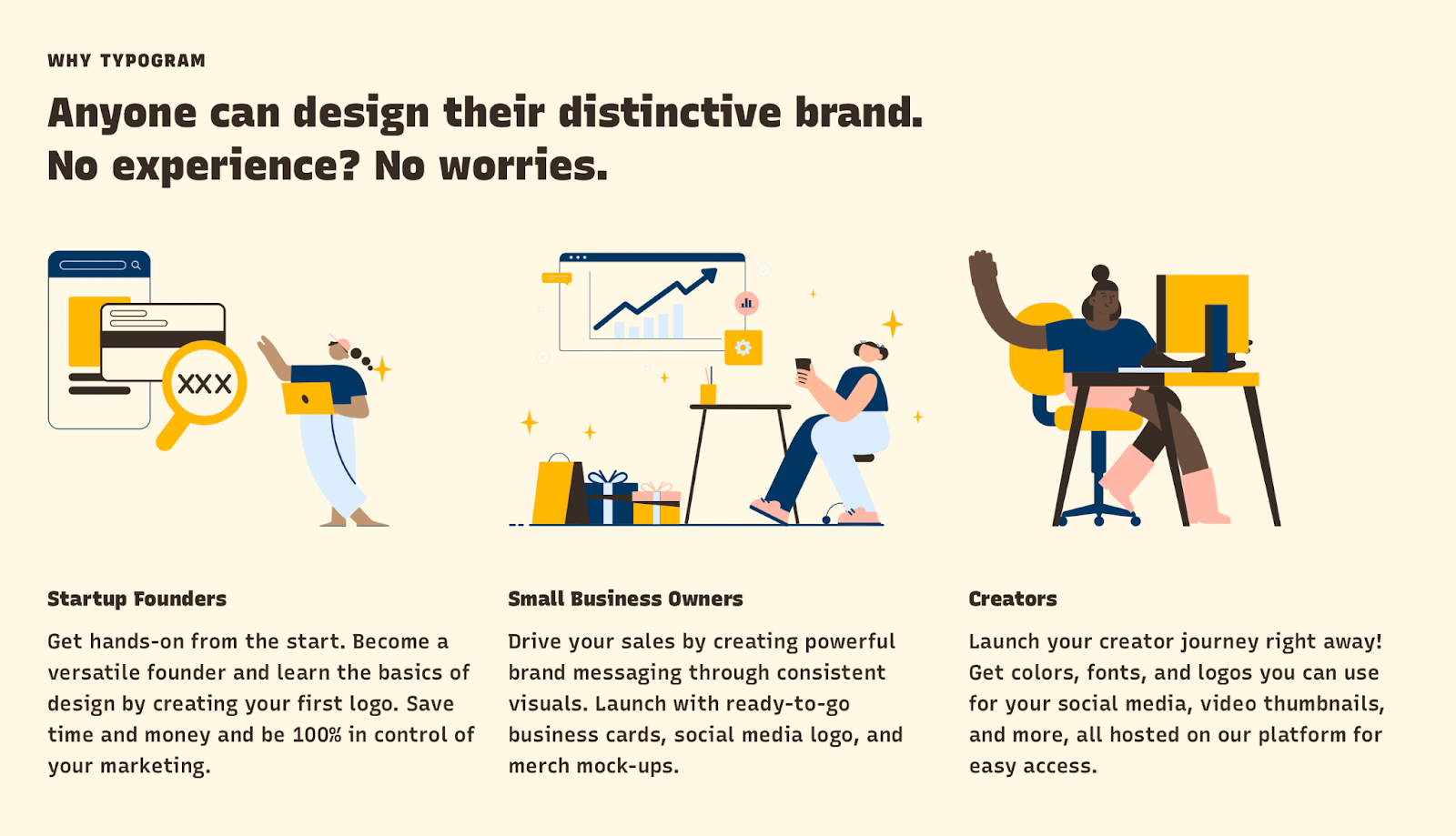 WHY TYPOGRAM

Anyone can design their distinctive brand.
No experience? No worries.

XXX

Startup Founders

Get hands-on from the start. Become a versatile founder and learn the basics of design by creating your first logo. Save time and money and be 100% in control of your marketing.

Small Business Owners

Drive your sales by creating powerful brand messaging through consistent visuals. Launch with ready-to-go business cards, social media logo, and merch mock-ups.

Creators

Launch your creator journey right away! Get colors, fonts, and logos you can use for your social media, video thumbnails, and more, all hosted on our platform for easy access.